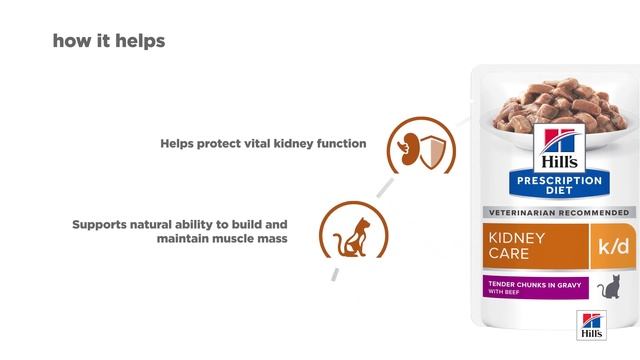 how it helps

Helps protect vital kidney function

Supports natural ability to build and maintain muscle mass

Hill's
PRESCRIPTION DIET

VETERINARIAN RECOMMENDED

KIDNEY CARE

k/d

TENDER CHUNKS IN GRAVY
WITH BEEF

Hill's